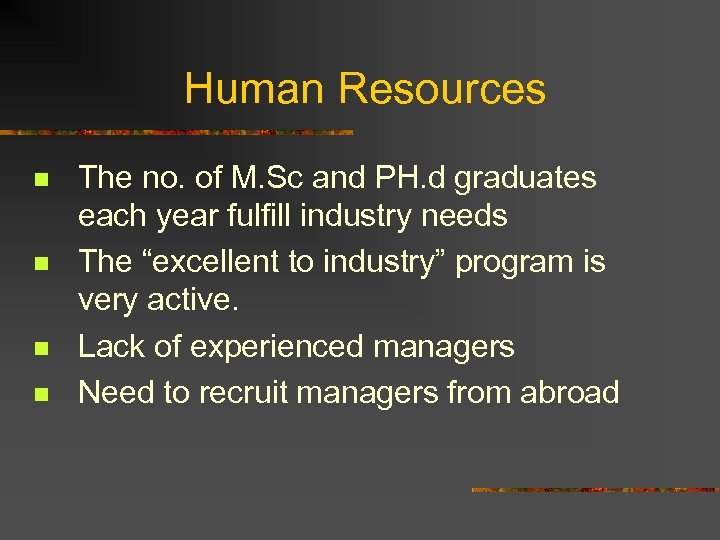 Human Resources

- The no. of M.Sc and PH.d graduates each year fulfill industry needs
- The “excellent to industry” program is very active.
- Lack of experienced managers
- Need to recruit managers from abroad